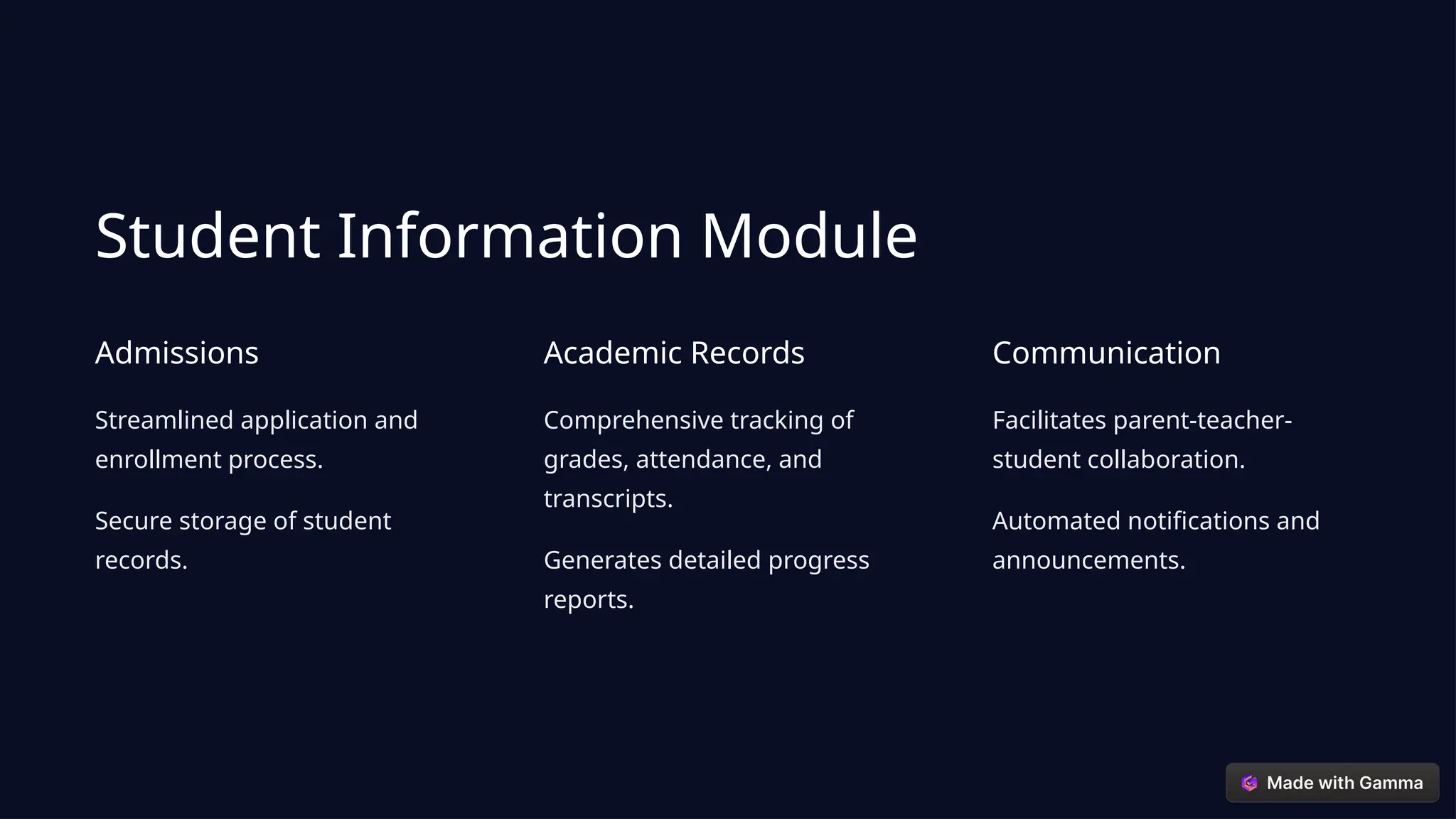 Student Information Module

Admissions

Streamlined application and enrollment process.

Secure storage of student records.

Academic Records

Comprehensive tracking of grades, attendance, and transcripts.

Generates detailed progress reports.

Communication

Facilitates parent-teacher-student collaboration.

Automated notifications and announcements.

Made with Gamma